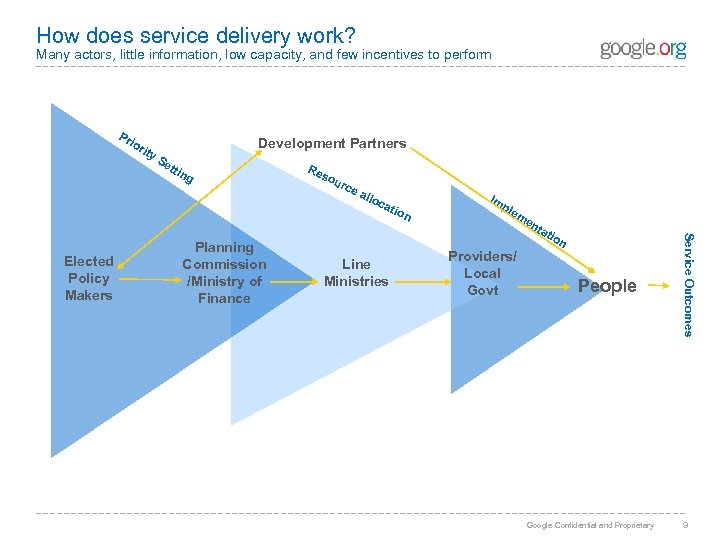 How does service delivery work?
Many actors, little information, low capacity, and few incentives to perform

google.org

Priority Setting

Development Partners

Resource allocation

Implementation

Elected Policy Makers

Planning Commission /Ministry of Finance

Line Ministries

Providers/ Local Govt

People

Service Outcomes

Google Confidential and Proprietary

9